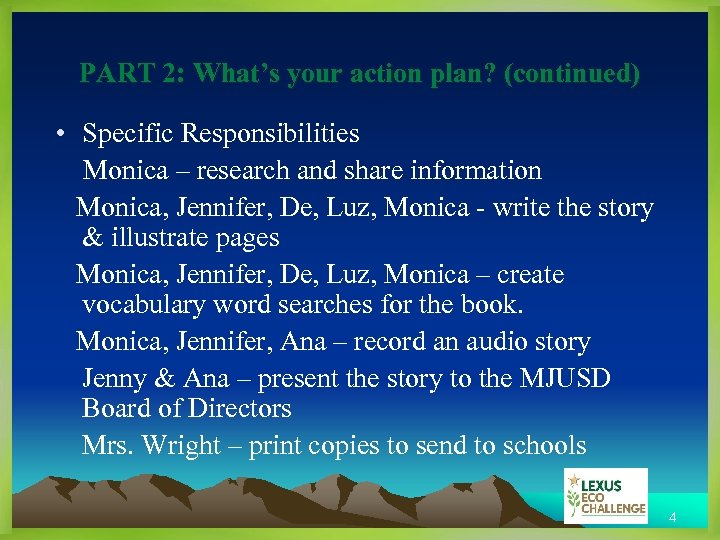 PART 2: What's your action plan? (continued)

• Specific Responsibilities

Monica – research and share information

Monica, Jennifer, De, Luz, Monica - write the story & illustrate pages

Monica, Jennifer, De, Luz, Monica – create vocabulary word searches for the book.

Monica, Jennifer, Ana – record an audio story

Jenny & Ana – present the story to the MJUSD Board of Directors

Mrs. Wright – print copies to send to schools

LEXUS ECO CHALLENGE

4